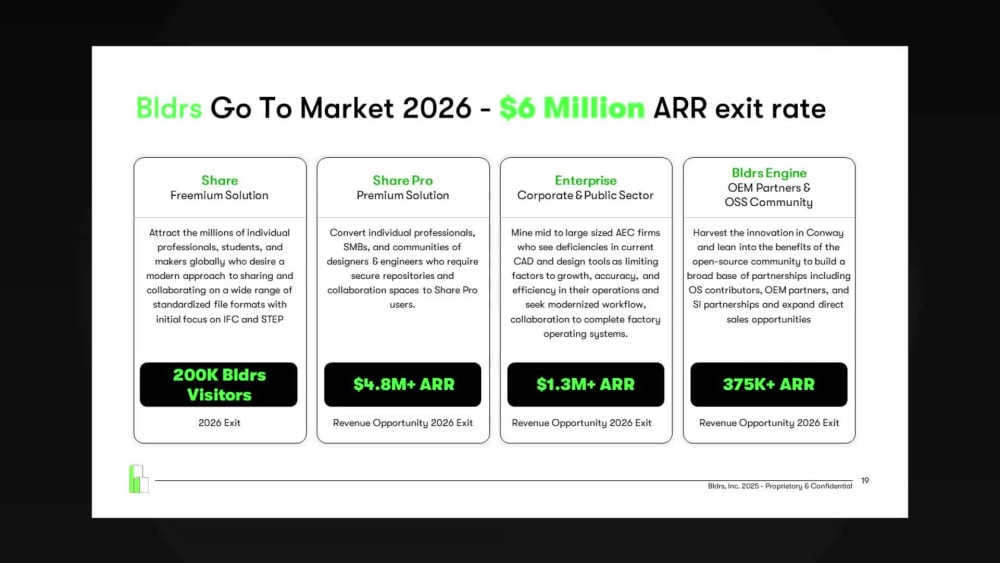 Bldrs Go To Market 2026 - $6 Million ARR exit rate

Share
Freemium Solution

Attract the millions of individual professionals, students, and makers globally who desire a modern approach to sharing and collaborating on a wide range of standardized file formats with initial focus on IFC and STEP

200K Bldrs Visitors

2026 Exit

Share Pro
Premium Solution

Convert individual professionals, SMBs, and communities of designers & engineers who require secure repositories and collaboration spaces to Share Pro users.

$4.8M+ ARR

Revenue Opportunity 2026 Exit

Enterprise
Corporate & Public Sector

Mine mid to large sized AEC firms who see deficiencies in current CAD and design tools as limiting factors to growth, accuracy, and efficiency in their operations and seek modernized workflow, collaboration to complete factory operating systems.

$1.3M+ ARR

Revenue Opportunity 2026 Exit

Bldrs Engine
OEM Partners & OSS Community

Harvest the innovation in Conway and lean into the benefits of the open-source community to build a broad base of partnerships including OS contributors, OEM partners, and SI partnerships and expand direct sales opportunities

375K+ ARR

Revenue Opportunity 2026 Exit

Bldrs, Inc. 2025 - Proprietary & Confidential
19